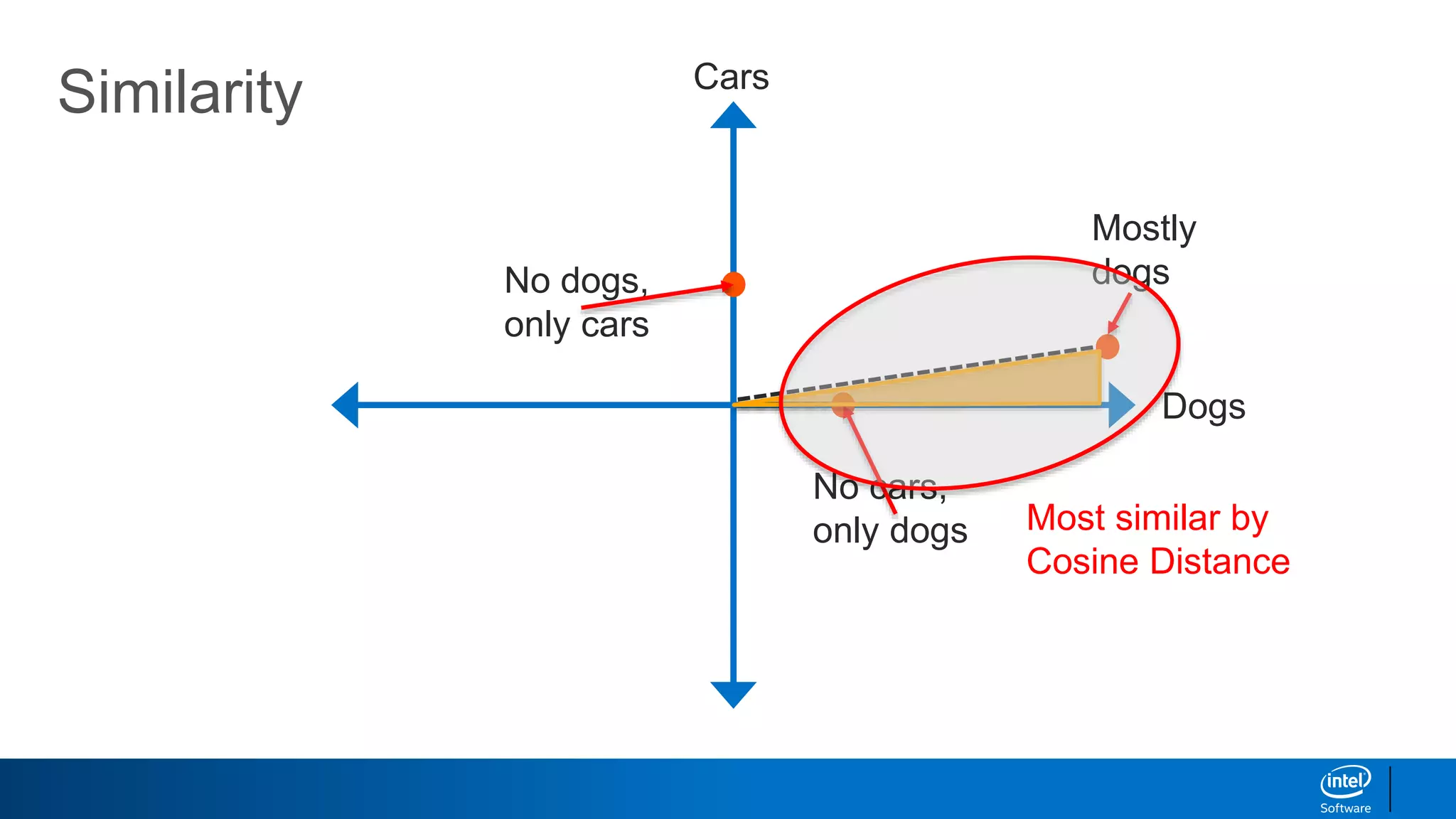 Similarity

Cars

No dogs,
only cars

Mostly
dogs

Dogs

No cars,
only dogs

Most similar by
Cosine Distance

intel
Software